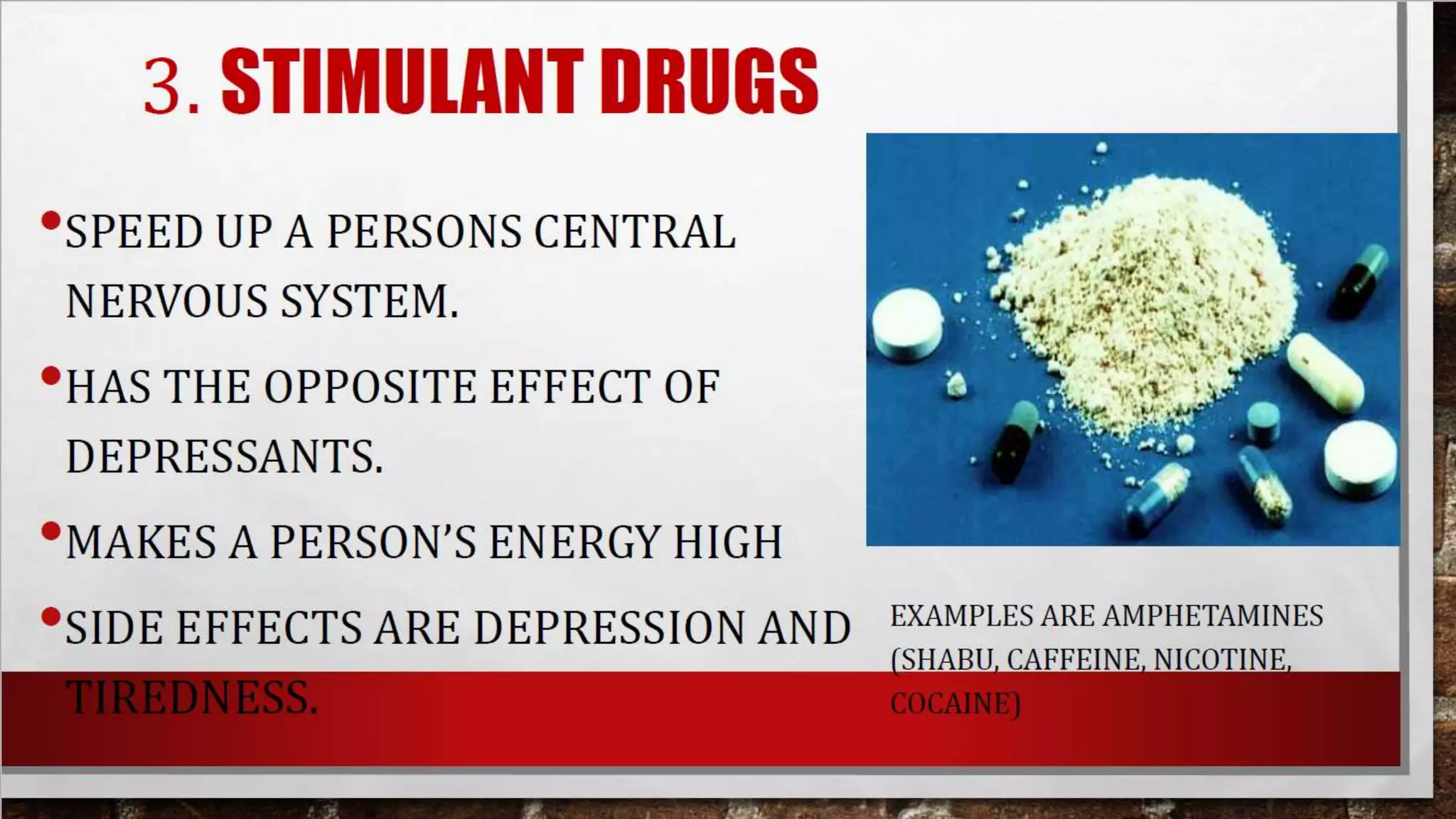 3. STIMULANT DRUGS

• SPEED UP A PERSONS CENTRAL NERVOUS SYSTEM.

• HAS THE OPPOSITE EFFECT OF DEPRESSANTS.

• MAKES A PERSON'S ENERGY HIGH

• SIDE EFFECTS ARE DEPRESSION AND TIREDNESS.

EXAMPLES ARE AMPHETAMINES (SHABU, CAFFEINE, NICOTINE, COCAINE)